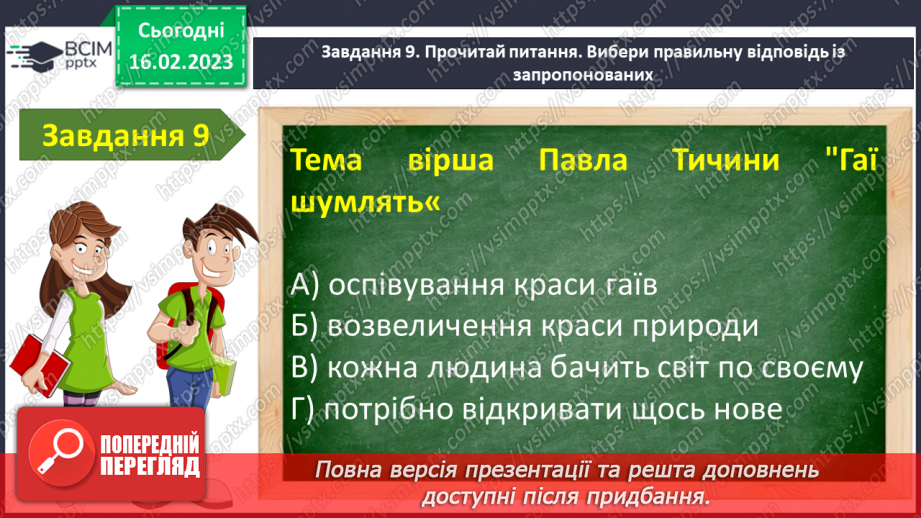 ВСІМ pptx

Сьогодні 16.02.2023

Завдання 9. Прочитай питання. Вибери правильну відповідь із запропонованих

Завдання 9

Тема вірша Павла Тичини "Гаї шумлять«

А) оспівування краси гаїв
Б) возвеличення краси природи
В) кожна людина бачить світ по своєму
Г) потрібно відкривати щось нове

ПОПЕРЕДНІЙ ПЕРЕГЛЯД

Повна версія презентації та решта доповнень доступні після придбання.

https://vsimpptx.com